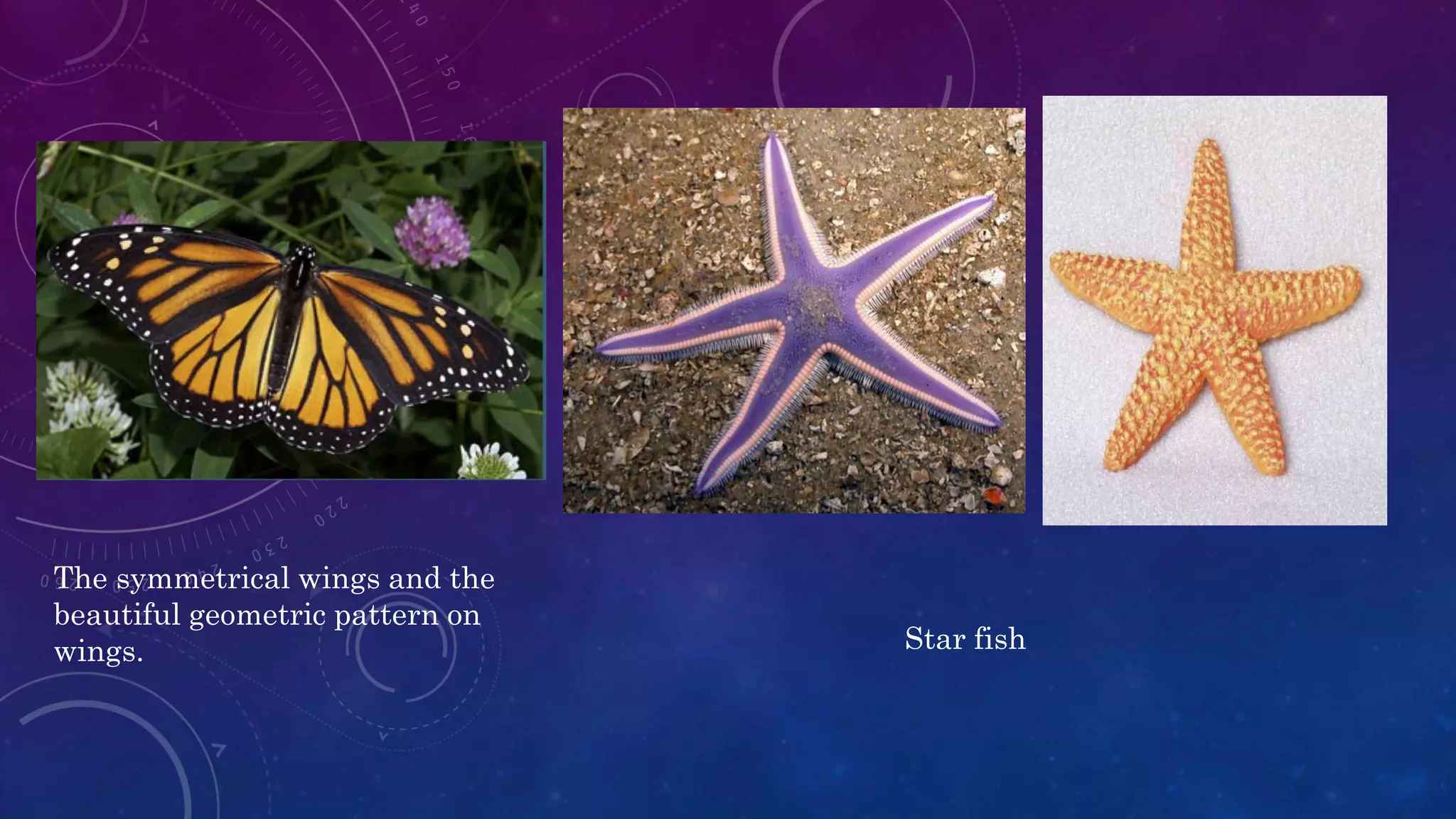 The symmetrical wings and the beautiful geometric pattern on wings.

Star fish